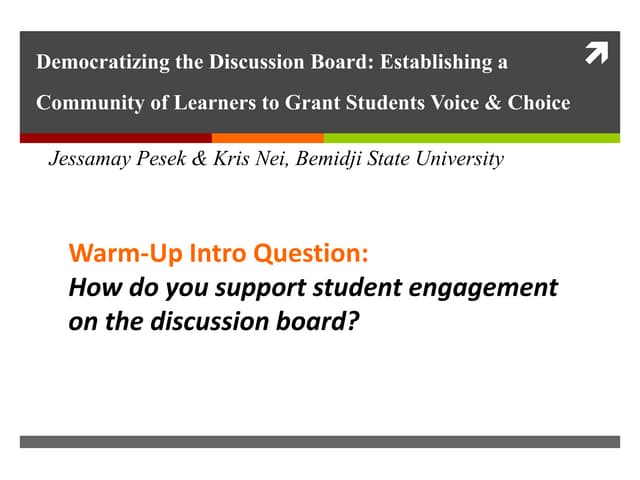 Democratizing the Discussion Board: Establishing a Community of Learners to Grant Students Voice & Choice

Jessamay Pesek & Kris Nei, Bemidji State University

Warm-Up Intro Question:
How do you support student engagement on the discussion board?